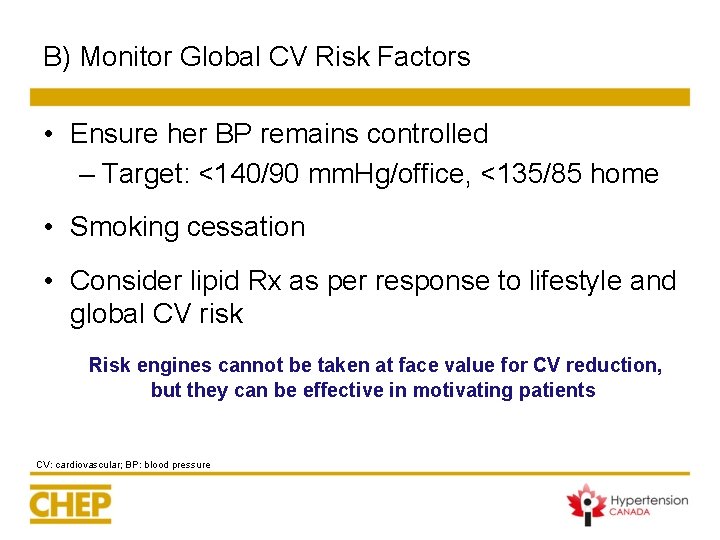 B) Monitor Global CV Risk Factors

• Ensure her BP remains controlled
– Target: <140/90 mmHg/office, <135/85 home

• Smoking cessation

• Consider lipid Rx as per response to lifestyle and global CV risk

Risk engines cannot be taken at face value for CV reduction, but they can be effective in motivating patients

CV: cardiovascular; BP: blood pressure

CHEP

Hypertension CANADA